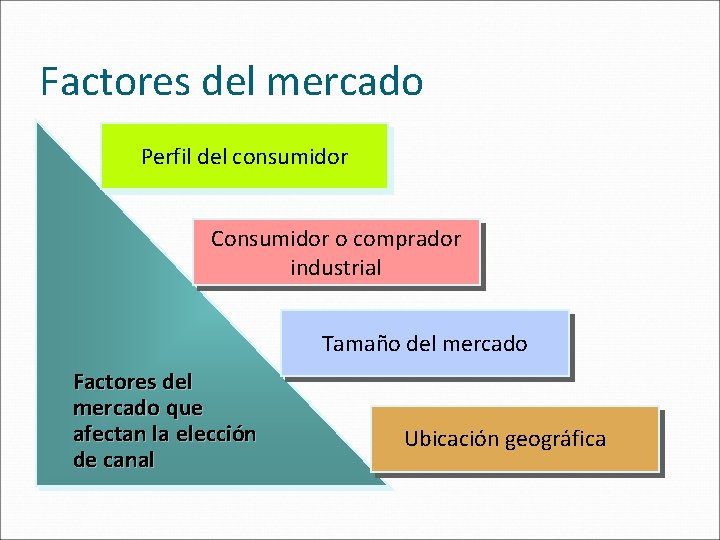 Factores del mercado

Perfil del consumidor

Consumidor o comprador industrial

Tamaño del mercado

Ubicación geográfica

Factores del mercado que afectan la elección de canal